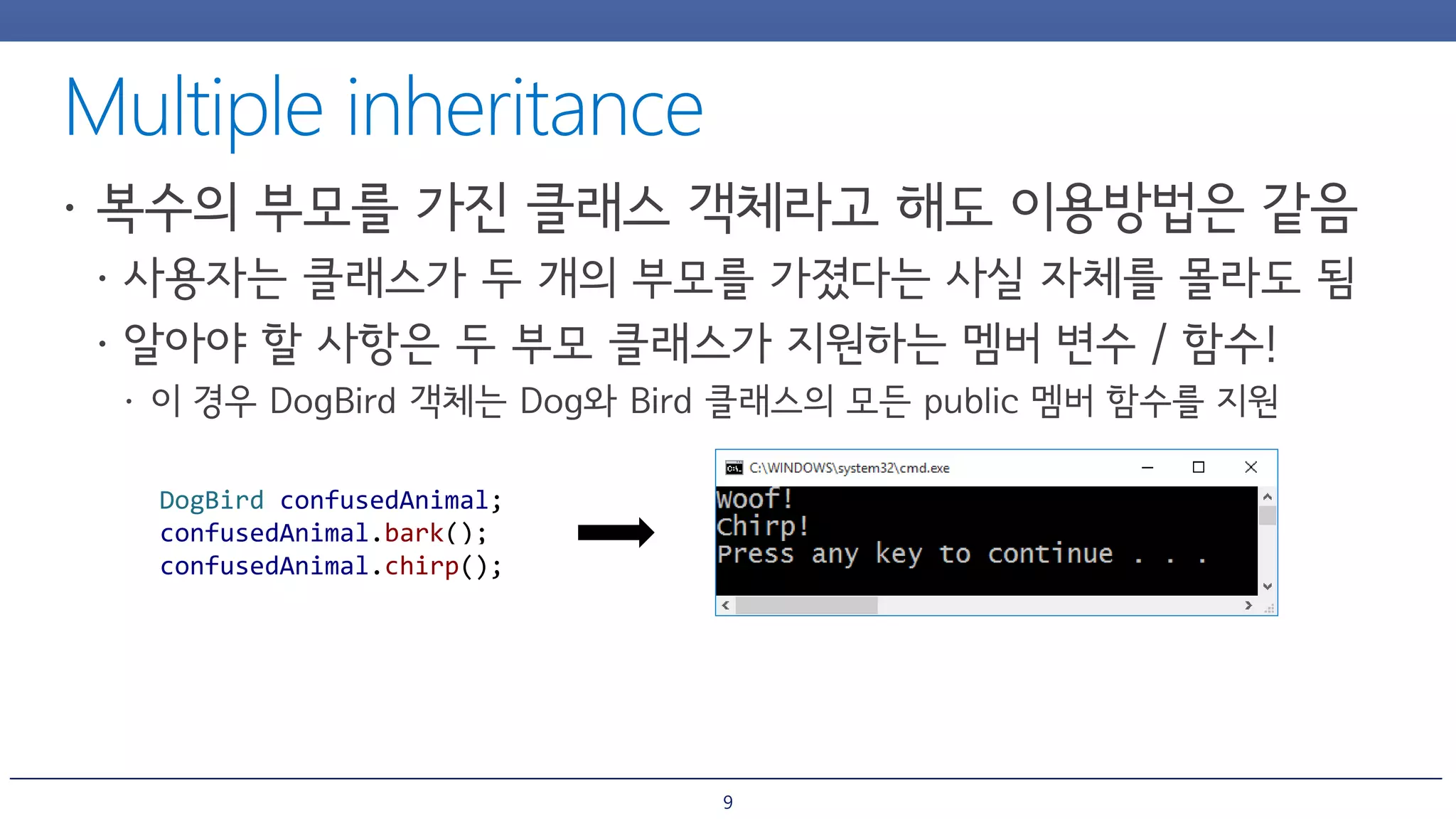 Multiple inheritance

• 복수의 부모를 가진 클래스 객체라고 해도 이용방법은 같음

• 사용자는 클래스가 두 개의 부모를 가졌다는 사실 자체를 몰라도 됨

• 알아야 할 사항은 두 부모 클래스가 지원하는 멤버 변수 / 함수!

• 이 경우 DogBird 객체는 Dog와 Bird 클래스의 모든 public 멤버 함수를 지원

DogBird confusedAnimal;
confusedAnimal.bark();
confusedAnimal.chirp();

C:\WINDOWS\system32\cmd.exe

Woof!
Chirp!
Press any key to continue . . .

9